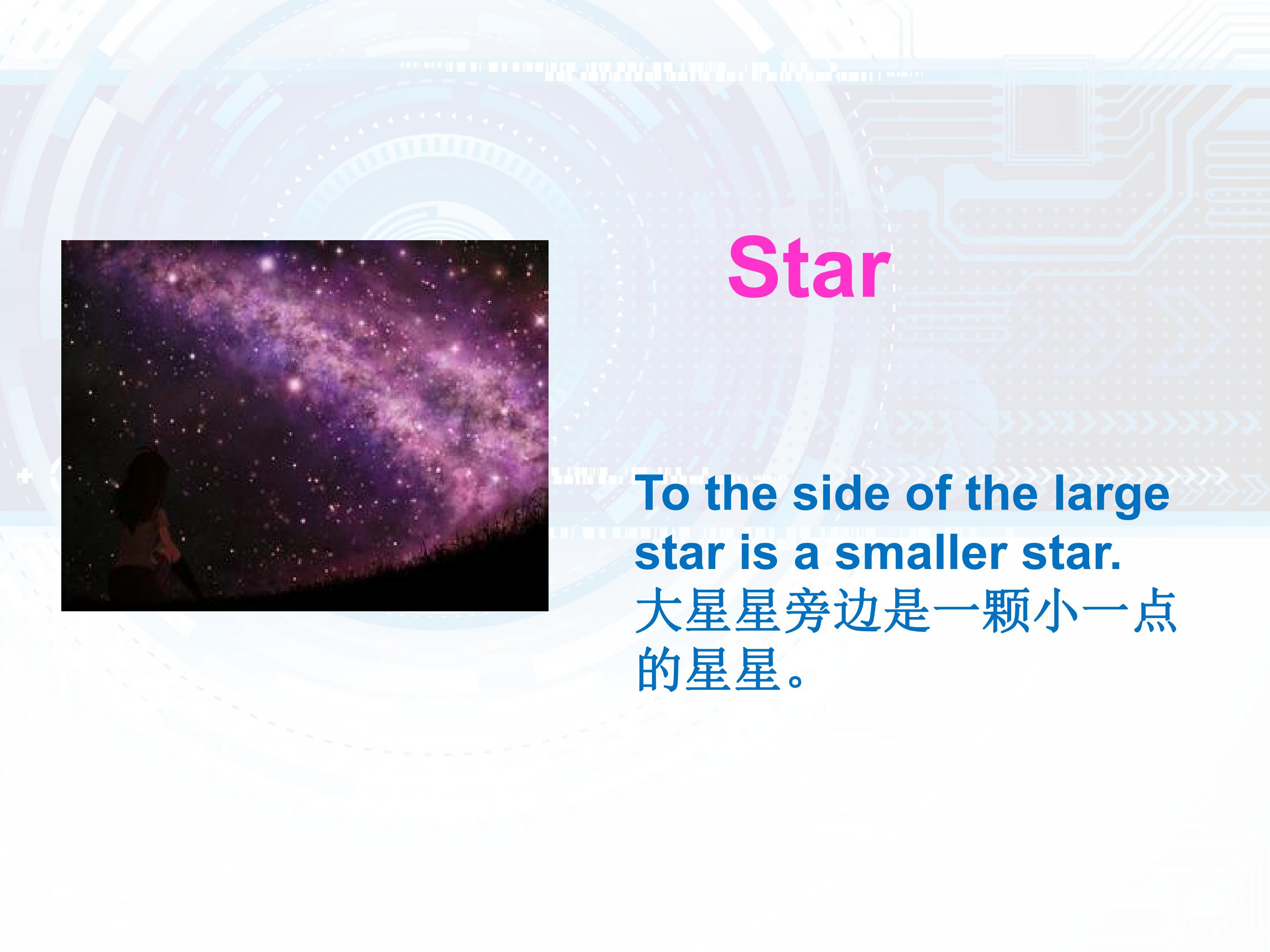 Star

To the side of the large star is a smaller star.
大星星旁边是一颗小一点的星星。